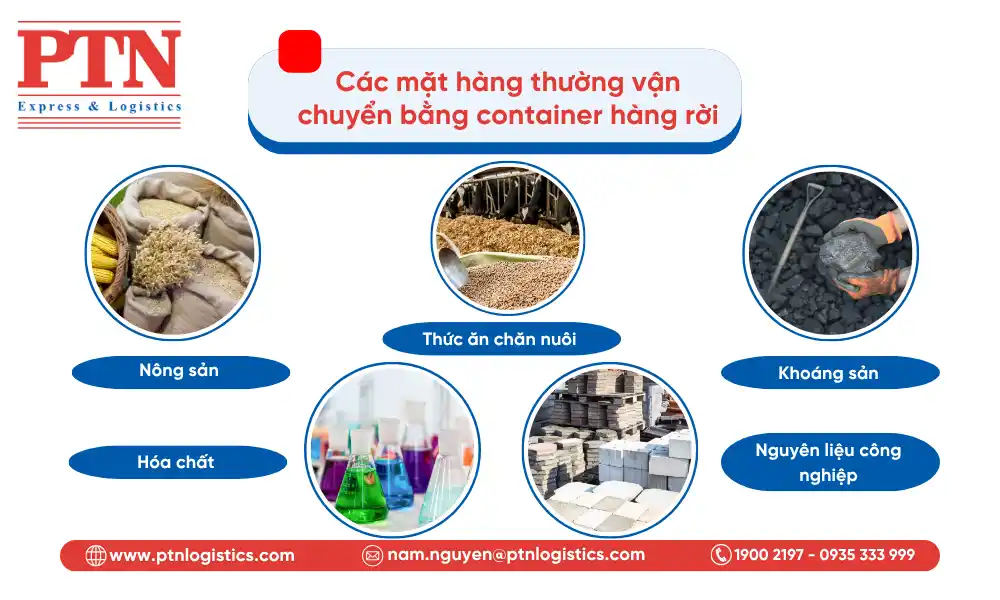 PTN
Express & Logistics

Các mặt hàng thường vận chuyển bằng container hàng rời

Nông sản

Thức ăn chăn nuôi

Khoáng sản

Hóa chất

Nguyên liệu công nghiệp

www.ptnlogistics.com

nam.nguyen@ptnlogistics.com

1900 2197 - 0935 333 999